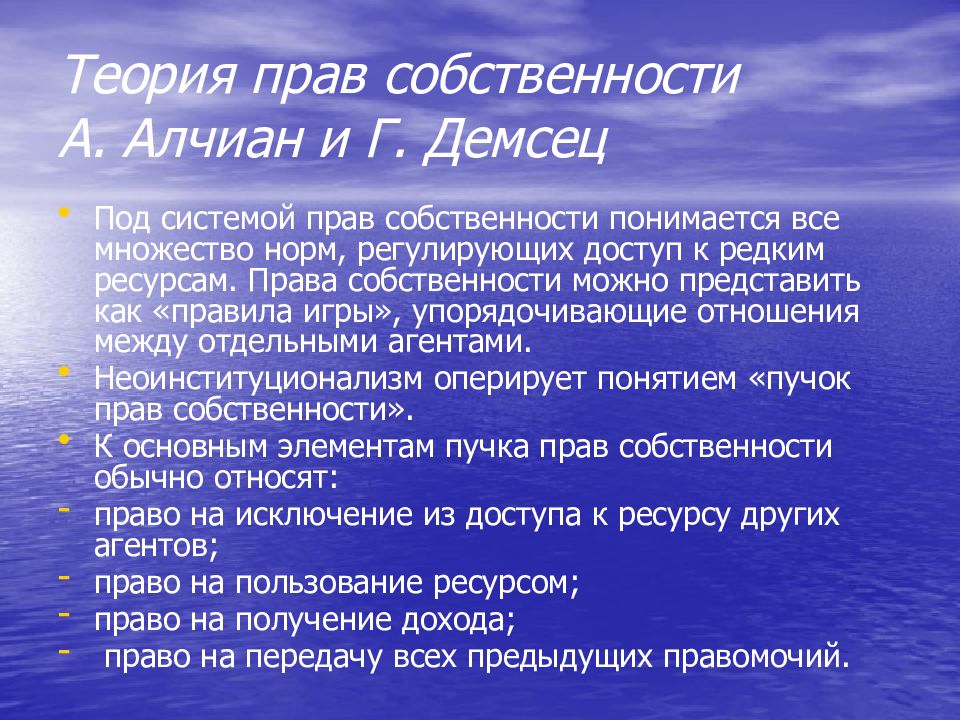 Теория прав собственности А. Алчиан и Г. Демсец

• Под системой прав собственности понимается все множество норм, регулирующих доступ к редким ресурсам. Права собственности можно представить как «правила игры», упорядочивающие отношения между отдельными агентами.
• Неоинституционализм оперирует понятием «пучок прав собственности».
• К основным элементам пучка прав собственности обычно относят:
- право на исключение из доступа к ресурсу других агентов;
- право на пользование ресурсом;
- право на получение дохода;
- право на передачу всех предыдущих правомочий.